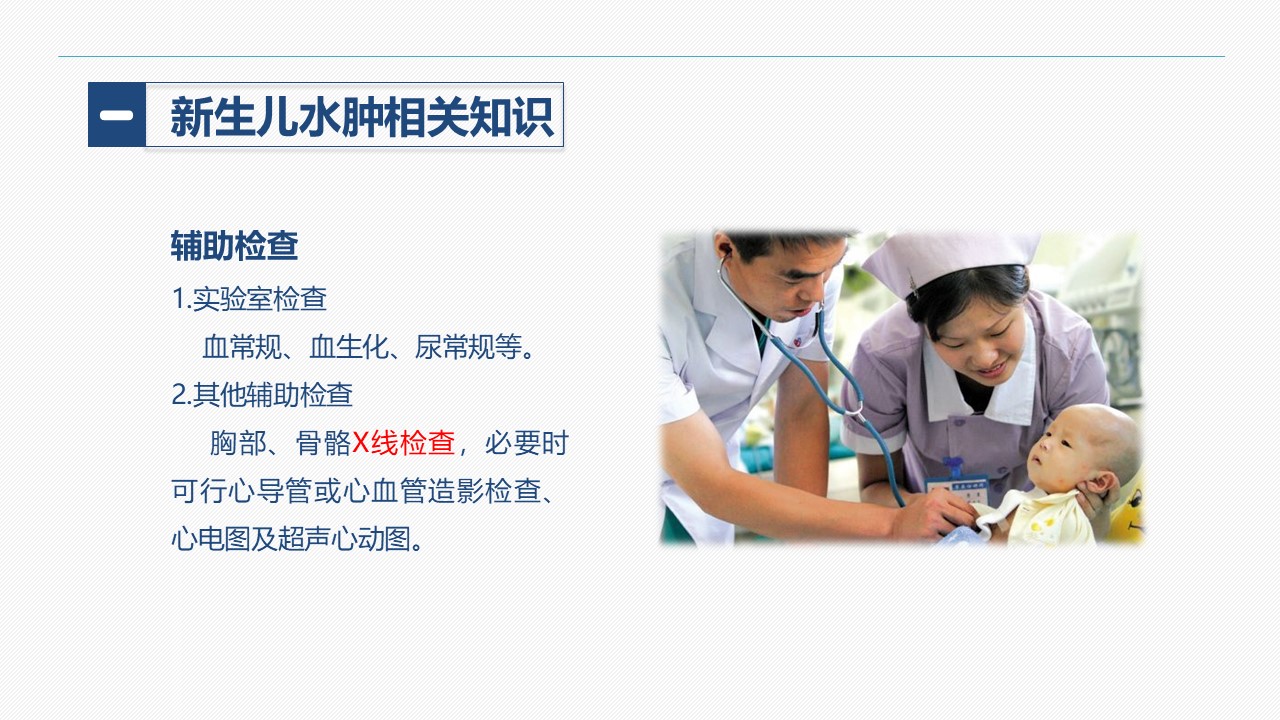 一 新生儿水肿相关知识

辅助检查

1.实验室检查

血常规、血生化、尿常规等。

2.其他辅助检查

胸部、骨骼X线检查，必要时可行心导管或心血管造影检查、心电图及超声心动图。